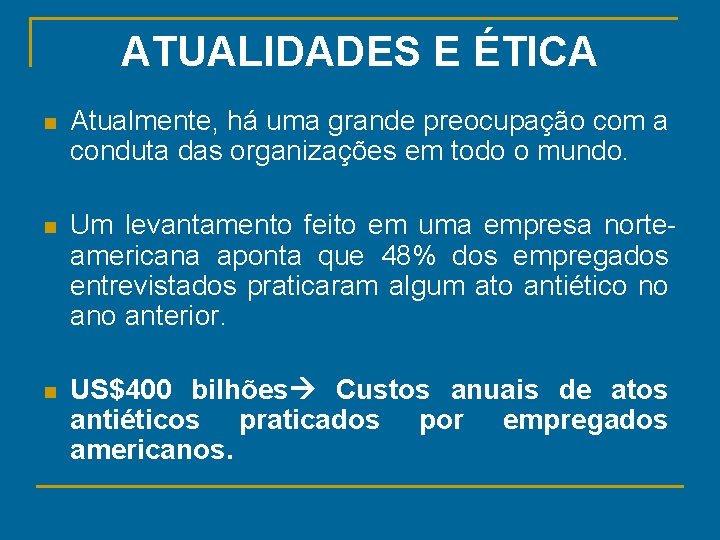 ATUALIDADES E ÉTICA

Atualmente, há uma grande preocupação com a conduta das organizações em todo o mundo.

Um levantamento feito em uma empresa norte-americana aponta que 48% dos empregados entrevistados praticaram algum ato antiético no ano anterior.

US$400 bilhões→ Custos anuais de atos antiéticos praticados por empregados americanos.